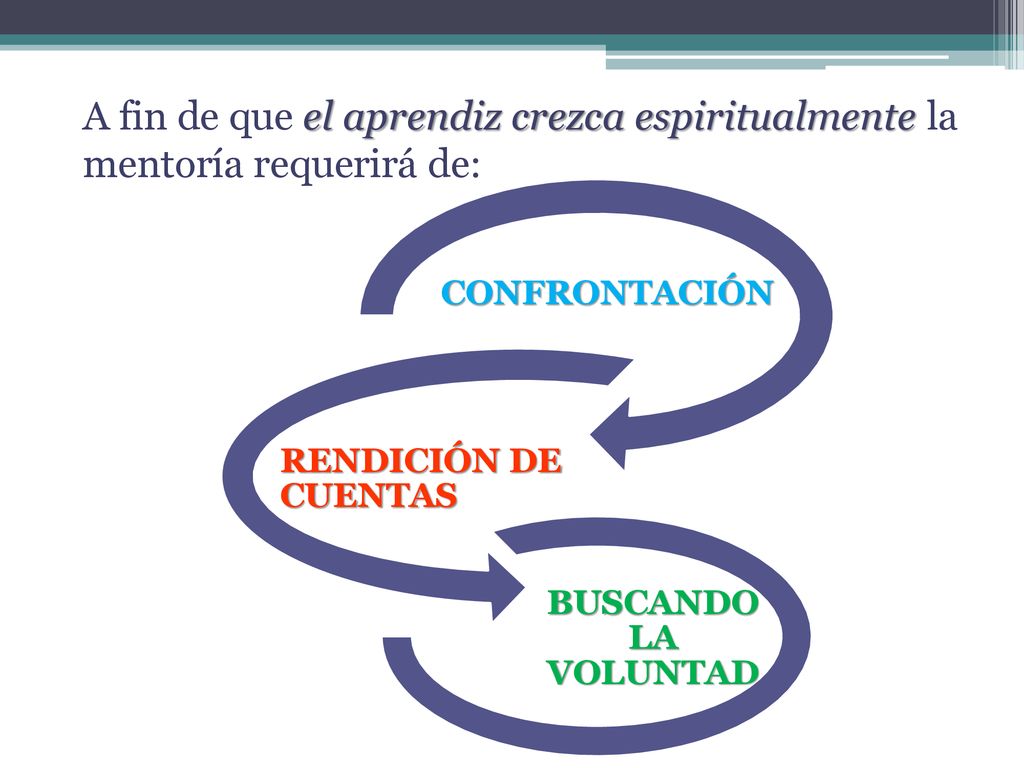 A fin de que el aprendiz crezca espiritualmente la mentoría requerirá de:

CONFRONTACIÓN

RENDICIÓN DE CUENTAS

BUSCANDO LA VOLUNTAD